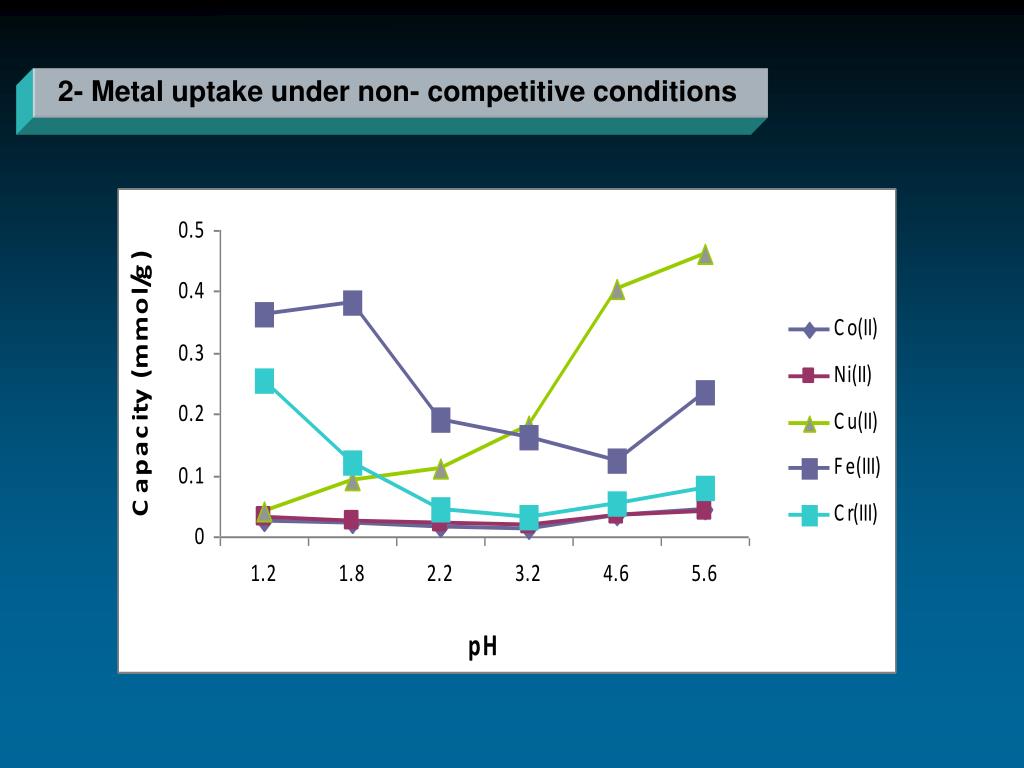 2- Metal uptake under non- competitive conditions

Capacity (mmol/g)

0.5
0.4
0.3
0.2
0.1
0

1.2
1.8
2.2
3.2
4.6
5.6

pH

Co(II)
Ni(II)
Cu(II)
Fe(III)
Cr(III)